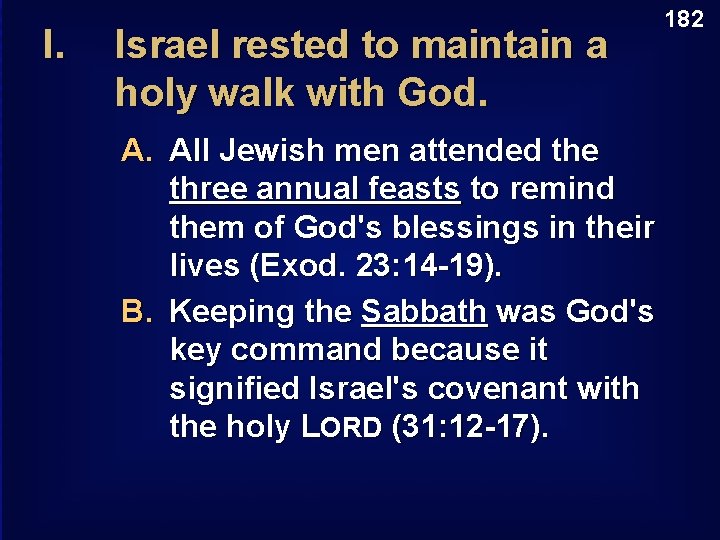 182

I. Israel rested to maintain a holy walk with God.

A. All Jewish men attended the three annual feasts to remind them of God's blessings in their lives (Exod. 23:14-19).

B. Keeping the Sabbath was God's key command because it signified Israel's covenant with the holy LORD (31:12-17).